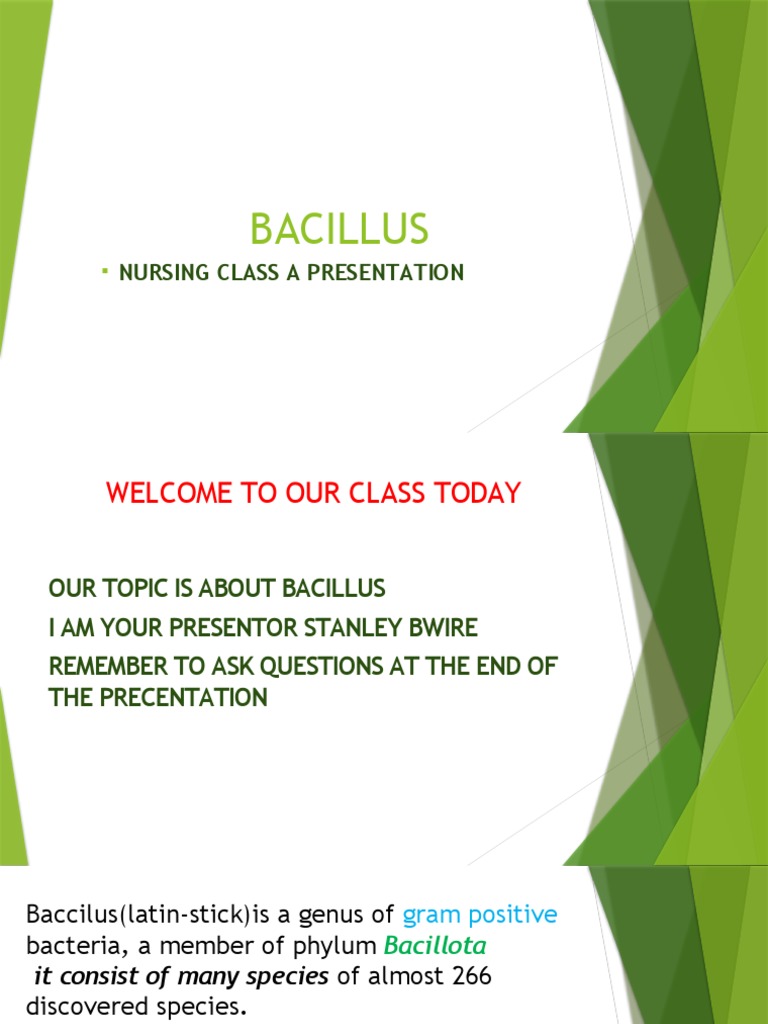 BACILLUS

NURSING CLASS A PRESENTATION

WELCOME TO OUR CLASS TODAY

OUR TOPIC IS ABOUT BACILLUS

I AM YOUR PRESENTOR STANLEY BWIRE

REMEMBER TO ASK QUESTIONS AT THE END OF THE PRECENTATION

Baccilus(latin-stick)is a genus of gram positive bacteria, a member of phylum Bacillota it consist of many species of almost 266 discovered species.